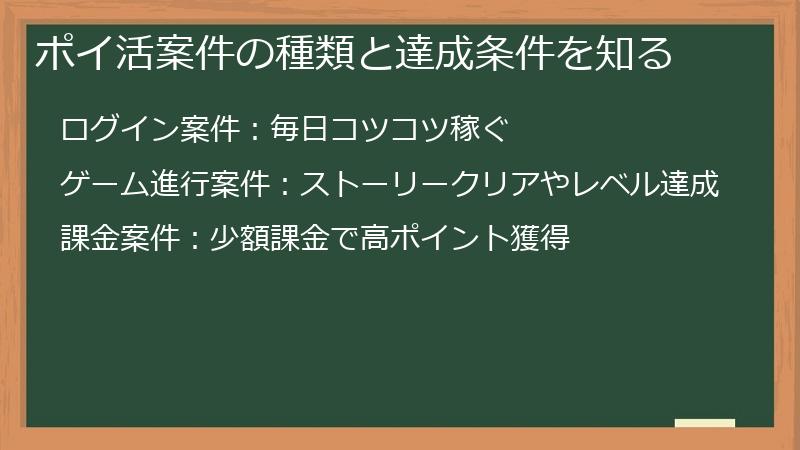 ポイ活案件の種類と達成条件を知る

ログイン案件：毎日コツコツ稼ぐ

ゲーム進行案件：ストーリークリアやレベル達成

課金案件：少額課金で高ポイント獲得